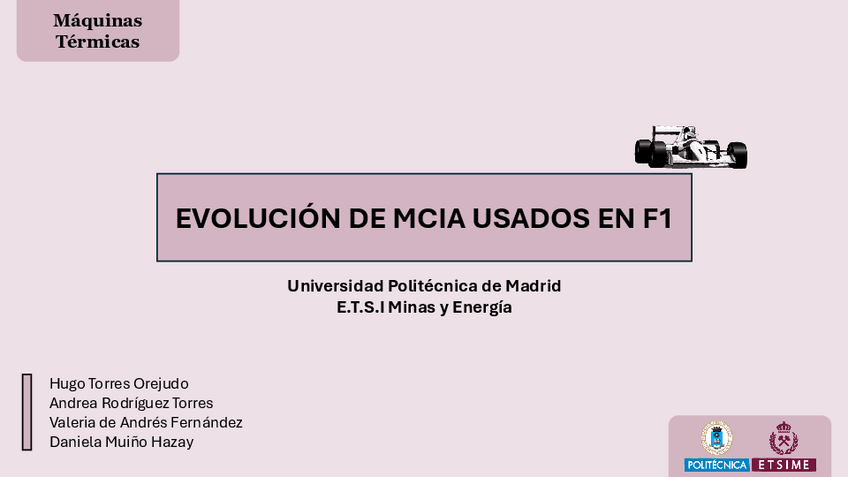 Máquinas Térmicas

EVOLUCIÓN DE MCIA USADOS EN F1

Universidad Politécnica de Madrid
E.T.S.I Minas y Energía

Hugo Torres Orejudo
Andrea Rodríguez Torres
Valeria de Andrés Fernández
Daniela Muiño Hazay

POLITÉCNICA
ETSIME